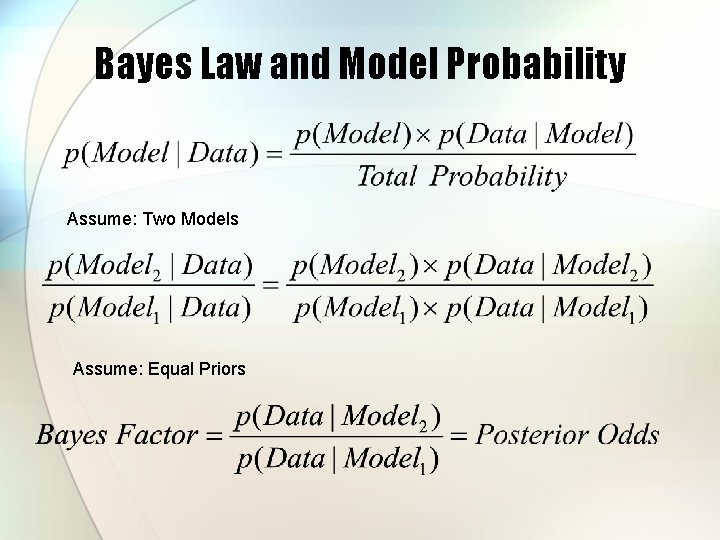 Bayes Law and Model Probability

$p(Model \mid Data) = \frac{p(Model) \times p(Data \mid Model)}{Total\ Probability}$

Assume: Two Models

$\frac{p(Model_2 \mid Data)}{p(Model_1 \mid Data)} = \frac{p(Model_2) \times p(Data \mid Model_2)}{p(Model_1) \times p(Data \mid Model_1)}$

Assume: Equal Priors

$Bayes\ Factor = \frac{p(Data \mid Model_2)}{p(Data \mid Model_1)} = Posterior\ Odds$